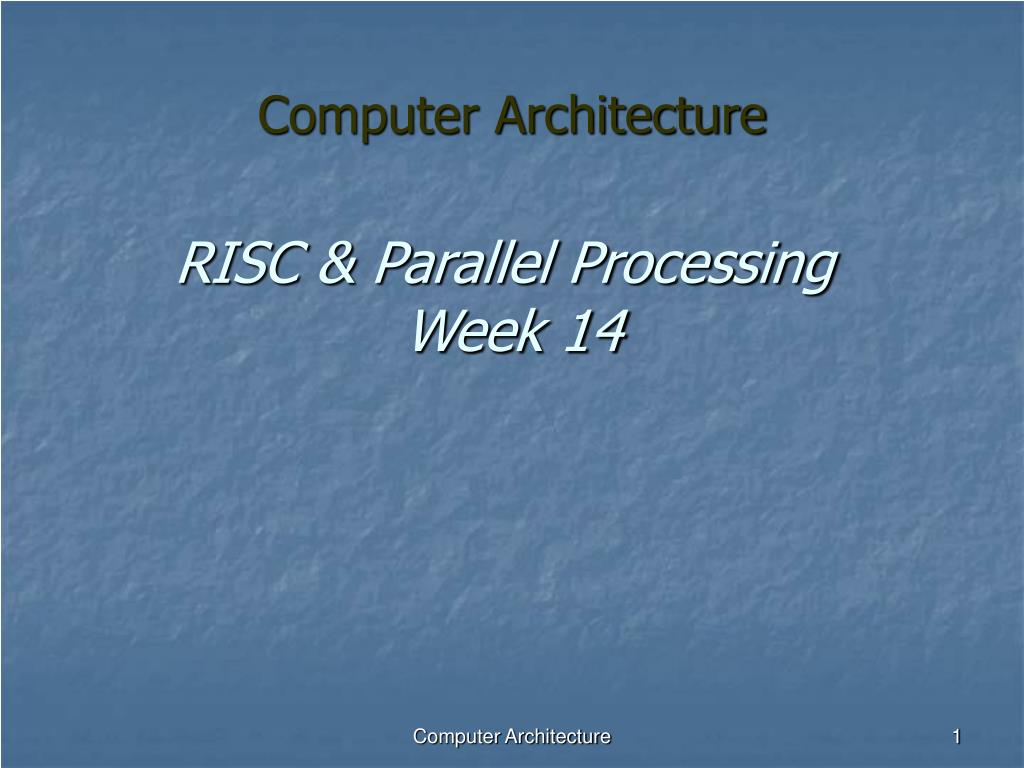 Computer Architecture

RISC & Parallel Processing
Week 14

Computer Architecture

1